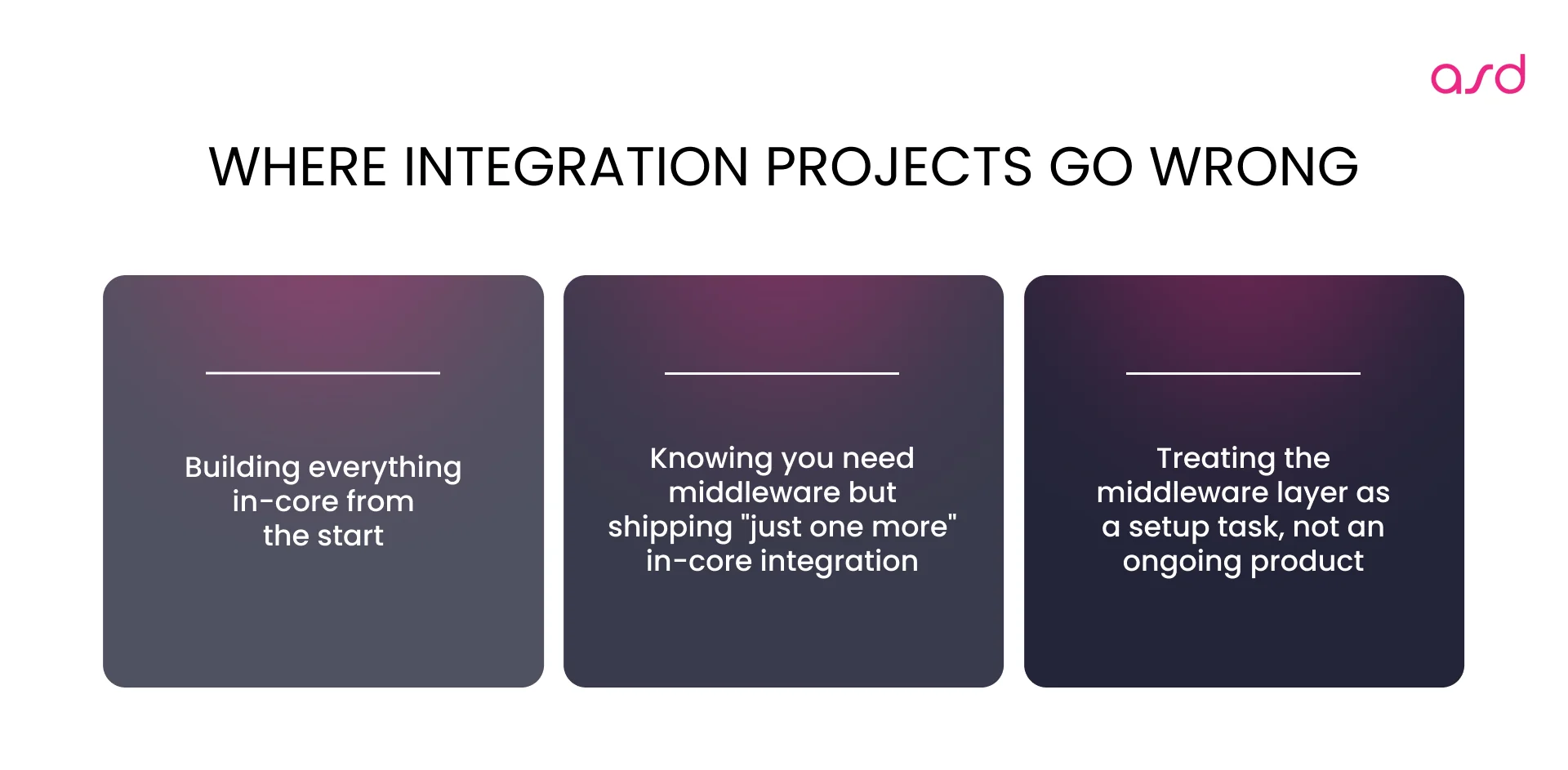 asd

WHERE INTEGRATION PROJECTS GO WRONG

Building everything in-core from the start

Knowing you need middleware but shipping "just one more" in-core integration

Treating the middleware layer as a setup task, not an ongoing product